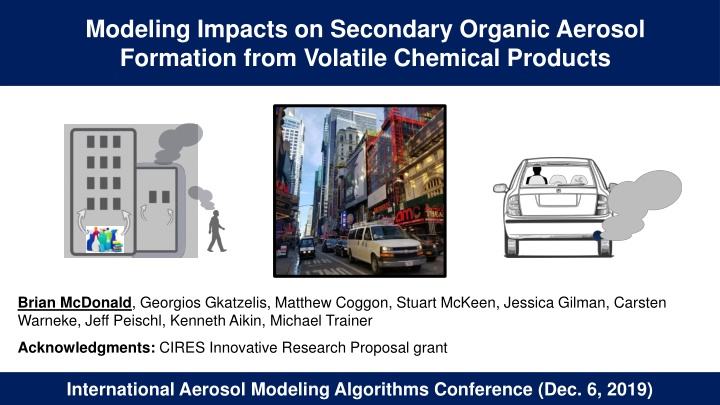 Modeling Impacts on Secondary Organic Aerosol Formation from Volatile Chemical Products

amc

Brian McDonald, Georgios Gkatzelis, Matthew Coggon, Stuart McKeen, Jessica Gilman, Carsten Warneke, Jeff Peischl, Kenneth Aikin, Michael Trainer

Acknowledgments: CIRES Innovative Research Proposal grant

International Aerosol Modeling Algorithms Conference (Dec. 6, 2019)